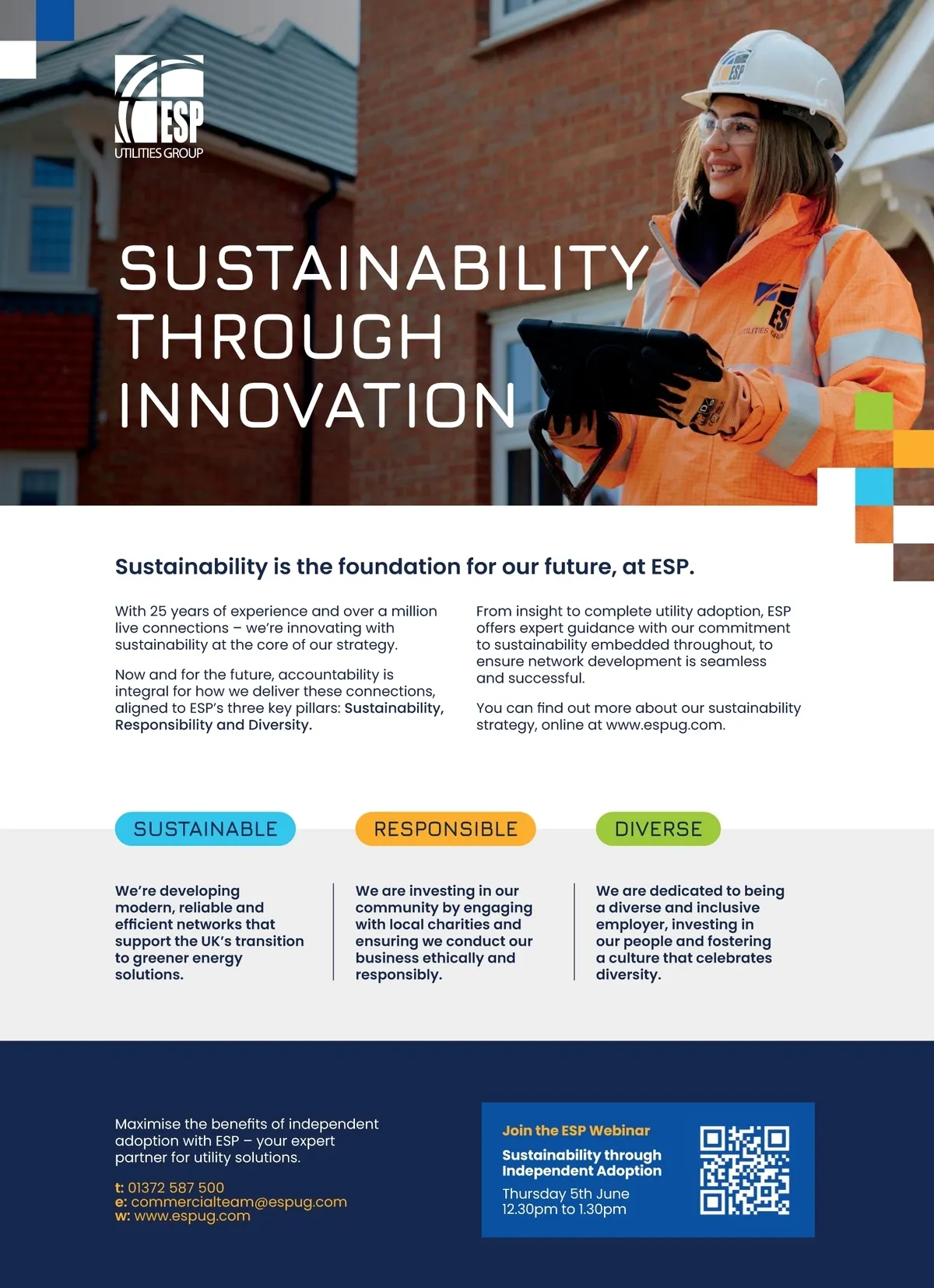 ESP
UTILITIES GROUP

SUSTAINABILITY THROUGH INNOVATION

Sustainability is the foundation for our future, at ESP.

With 25 years of experience and over a million live connections – we're innovating with sustainability at the core of our strategy.

Now and for the future, accountability is integral for how we deliver these connections, aligned to ESP's three key pillars: Sustainability, Responsibility and Diversity.

From insight to complete utility adoption, ESP offers expert guidance with our commitment to sustainability embedded throughout, to ensure network development is seamless and successful.

You can find out more about our sustainability strategy, online at www.espug.com.

SUSTAINABLE

We're developing modern, reliable and efficient networks that support the UK's transition to greener energy solutions.

RESPONSIBLE

We are investing in our community by engaging with local charities and ensuring we conduct our business ethically and responsibly.

DIVERSE

We are dedicated to being a diverse and inclusive employer, investing in our people and fostering a culture that celebrates diversity.

Maximise the benefits of independent adoption with ESP – your expert partner for utility solutions.

t: 01372 587 500
e: commercialteam@espug.com
w: www.espug.com

Join the ESP Webinar

Sustainability through Independent Adoption

Thursday 5th June
12.30pm to 1.30pm